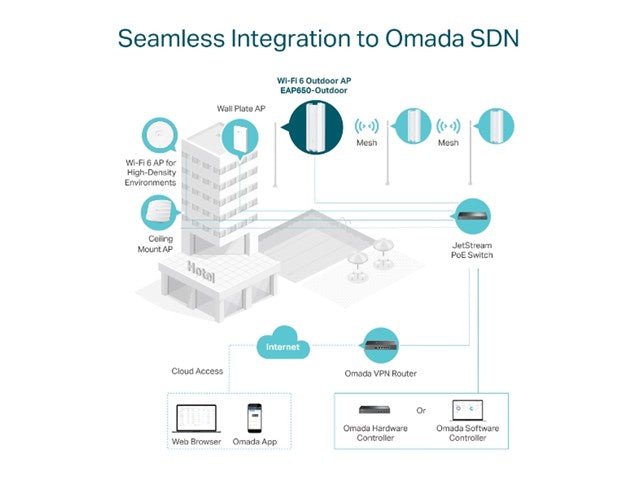 Seamless Integration to Omada SDN

Wi-Fi 6 Outdoor AP
EAP650-Outdoor

Wall Plate AP

Mesh

Mesh

Wi-Fi 6 AP for High-Density Environments

Ceiling Mount AP

Hotel

JetStream PoE Switch

Internet

Cloud Access

Omada VPN Router

Web Browser

Omada App

Omada Hardware Controller

Or

Omada Software Controller